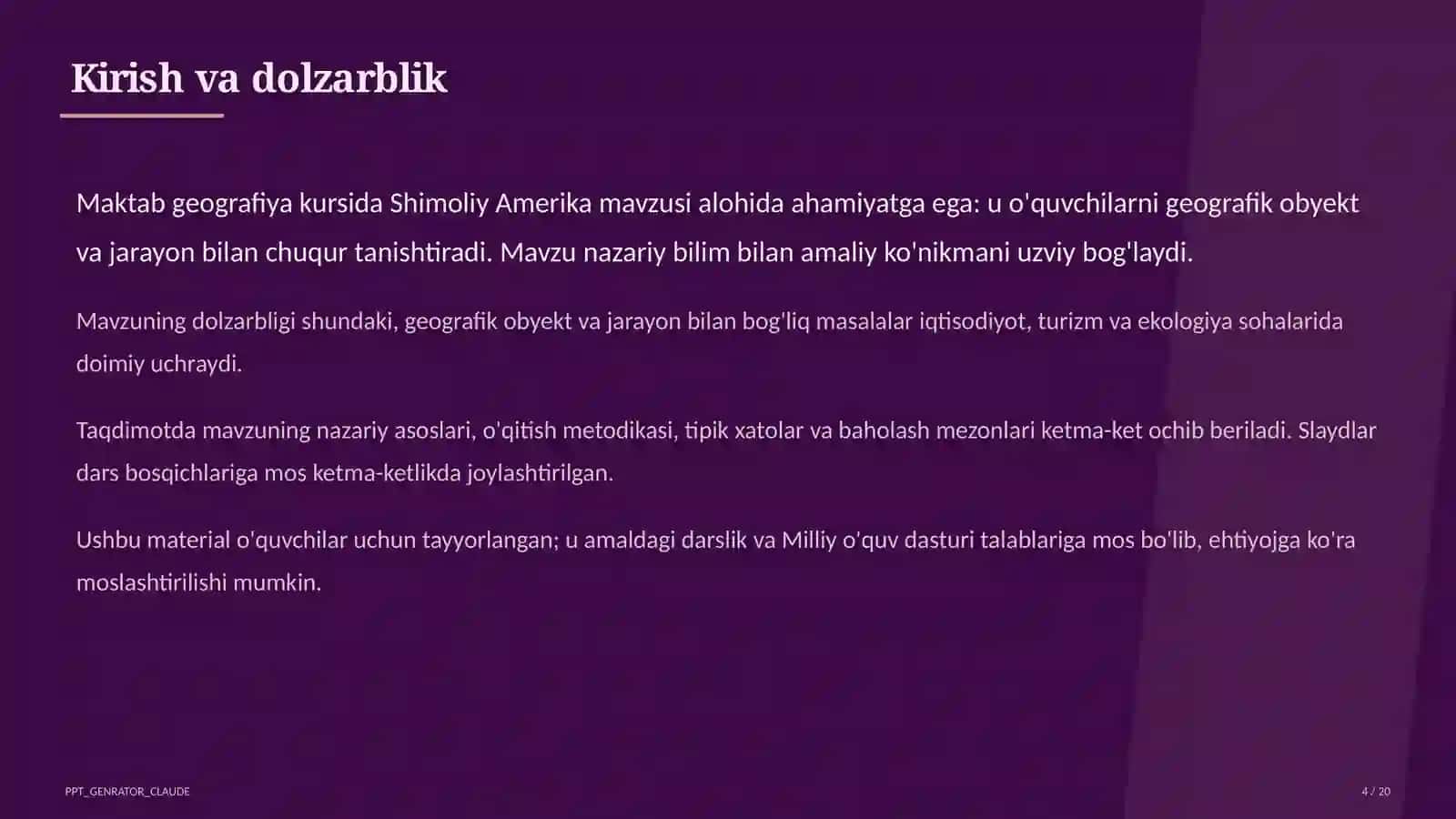 Kirish va dolzarblik

Maktab geografiya kursida Shimoliy Amerika mavzusi alohida ahamiyatga ega: u o'quvchilarni geografik obyekt va jarayon bilan chuqur tanishtiradi. Mavzu nazariy bilim bilan amaliy ko'nikmani uzviy bog'laydi.

Mavzuning dolzarbligi shundaki, geografik obyekt va jarayon bilan bog'liq masalalar iqtisodiyot, turizm va ekologiya sohalarida doimiy uchraydi.

Taqdimotda mavzuning nazariy asoslari, o'qitish metodikasi, tipik xatolar va baholash mezonlari ketma-ket ochib beriladi. Slaydlar dars bosqichlariga mos ketma-ketlikda joylashtirilgan.

Ushbu material o'quvchilar uchun tayyorlangan; u amaldagi darslik va Milliy o'quv dasturi talablariga mos bo'lib, ehtiyojga ko'ra moslashtirilishi mumkin.

PPT_GENRATOR_CLAUDE

4 / 20